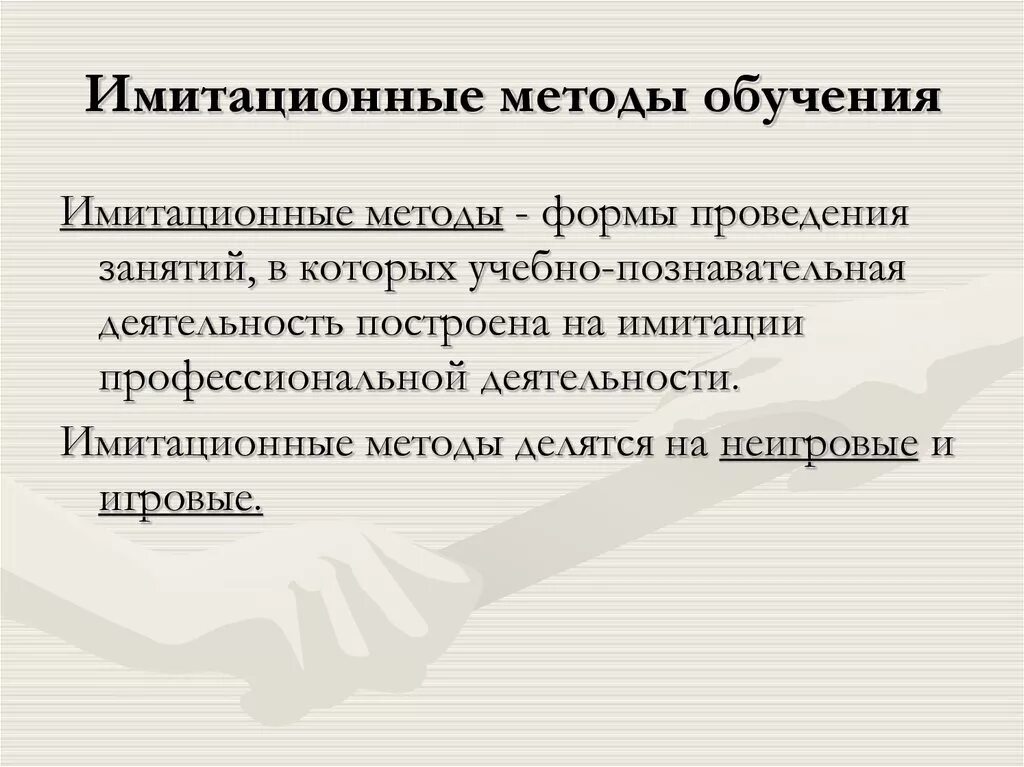 Имитационные методы обучения

Имитационные методы - формы проведения занятий, в которых учебно-познавательная деятельность построена на имитации профессиональной деятельности.

Имитационные методы делятся на неигровые и игровые.